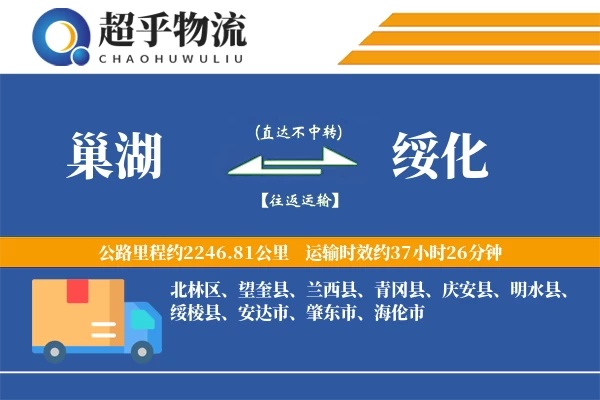 超乎物流
CHAOHUWULIU

巢湖

(直达不中转)

【往返运输】

绥化

公路里程约2246.81公里 运输时效约37小时26分钟

北林区、望奎县、兰西县、青冈县、庆安县、明水县、绥棱县、安达市、肇东市、海伦市